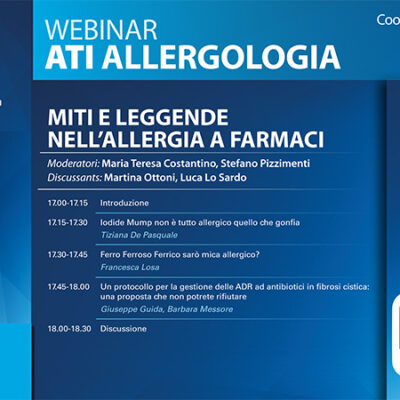 WEBINAR
ATI ALLERGOLOGIA

Coo

MITI E LEGGENDE NELL'ALLERGIA A FARMACI

Moderatori: Maria Teresa Costantino, Stefano Pizzimenti
Discussants: Martina Ottoni, Luca Lo Sardo

17.00-17.15 Introduzione

17.15-17.30 Iodide Mump non è tutto allergico quello che gonfia
Tiziana De Pasquale

17.30-17.45 Ferro Ferroso Ferrico sarò mica allergico?
Francesca Losa

17.45-18.00 Un protocollo per la gestione delle ADR ad antibiotici in fibrosi cistica: una proposta che non potrete rifiutare
Giuseppe Guida, Barbara Messore

18.00-18.30 Discussione